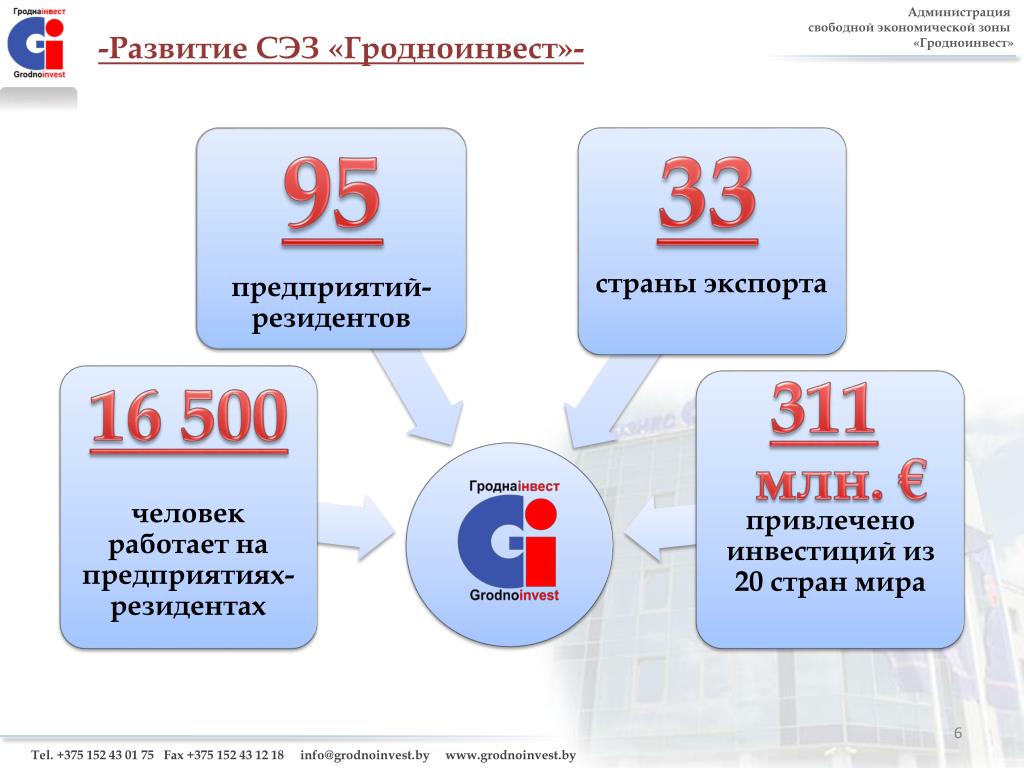 Гроднаінвест
Gi
Grodnoinvest

-Развитие СЭЗ «Гродноинвест»-

Администрация свободной экономической зоны «Гродноинвест»

95
предприятий-резидентов

33
страны экспорта

16 500
человек работает на предприятиях-резидентах

Гроднаінвест
Gi
Grodnoinvest

311 млн. €
привлечено инвестиций из 20 стран мира

6

Tel. +375 152 43 01 75 Fax +375 152 43 12 18 info@grodnoinvest.by www.grodnoinvest.by